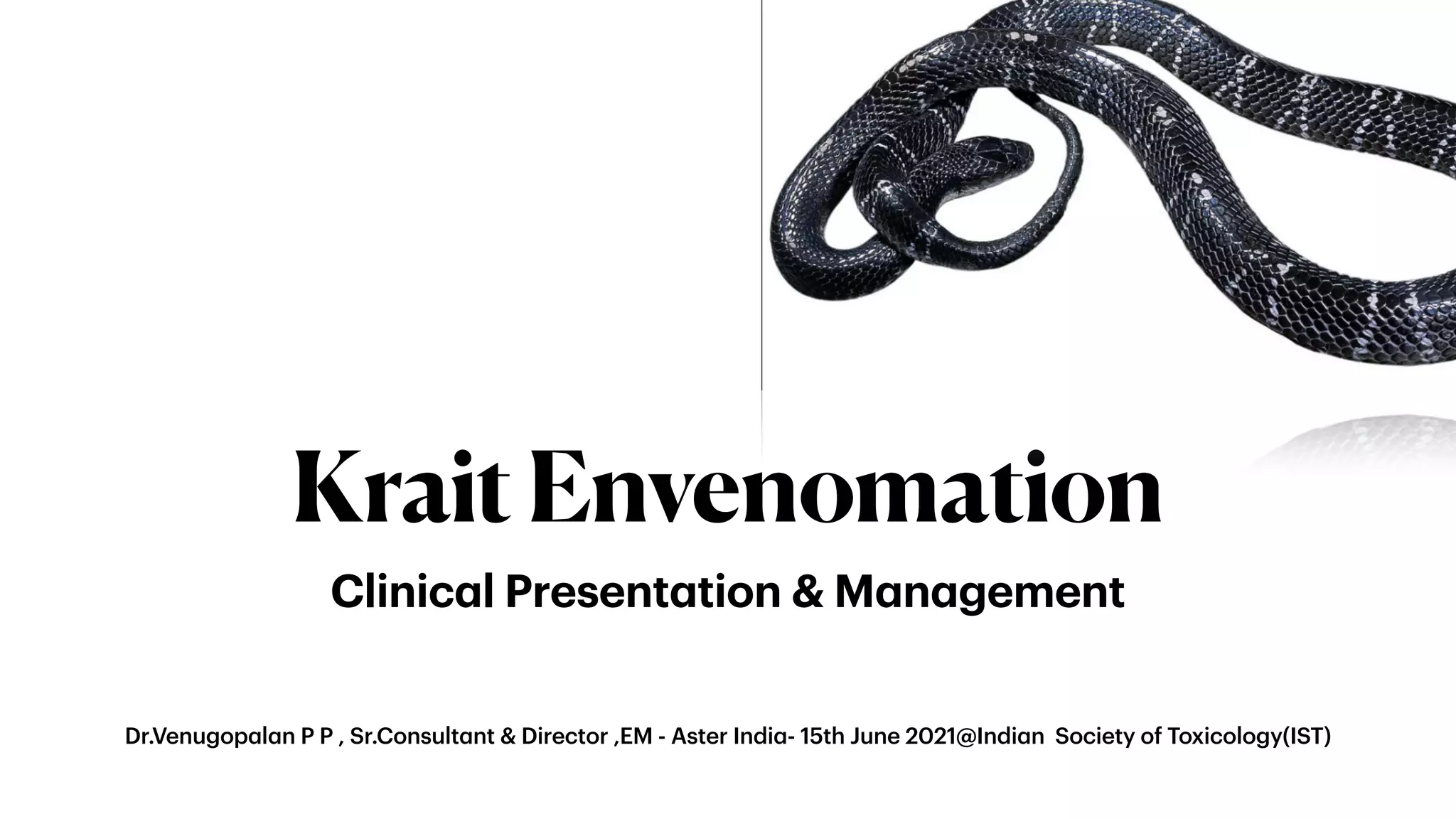 Krait Envenomation

Clinical Presentation & Management

Dr.Venugopalan P P , Sr.Consultant & Director ,EM - Aster India- 15th June 2021@Indian Society of Toxicology(IST)